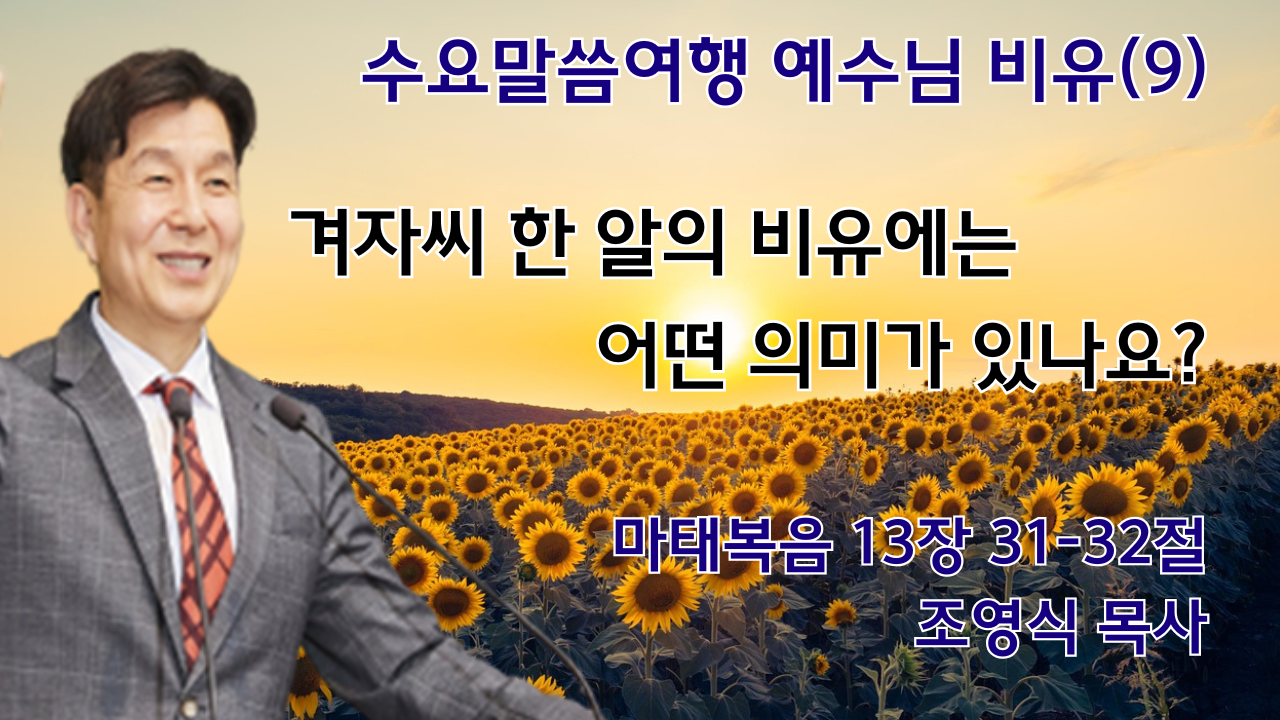 수요말씀여행 예수님 비유(9)

겨자씨 한 알의 비유에는
어떤 의미가 있나요?

마태복음 13장 31-32절
조영식 목사